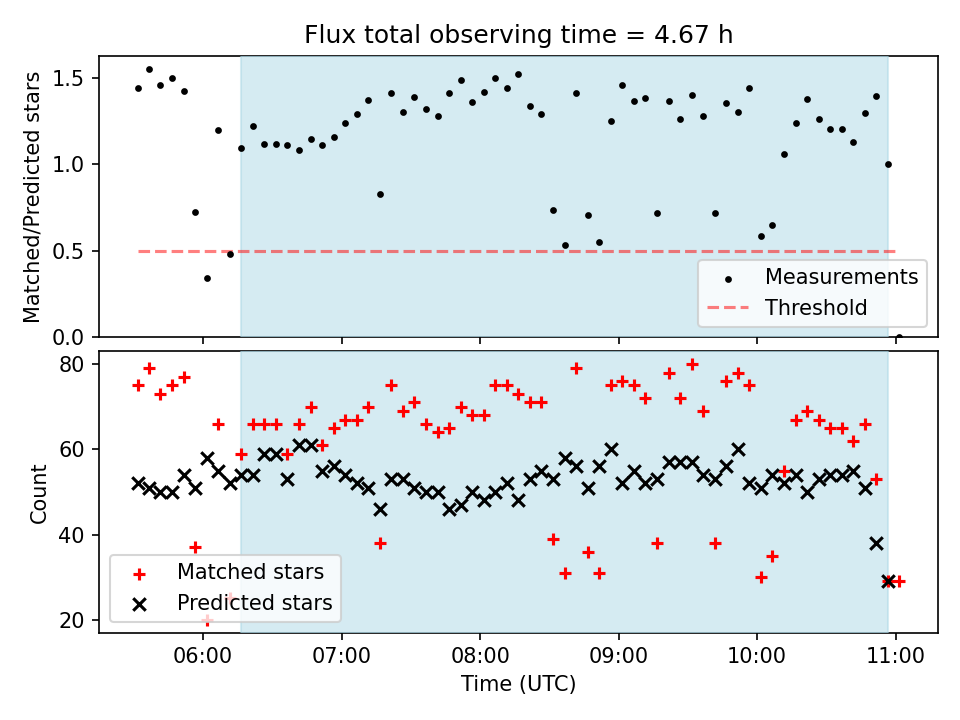 Flux total observing time = 4.67 h

Matched/Predicted stars

1.5
1.0
0.5
0.0

Measurements
Threshold

Count

80
60
40
20

Matched stars
Predicted stars

06:00
07:00
08:00
09:00
10:00
11:00

Time (UTC)